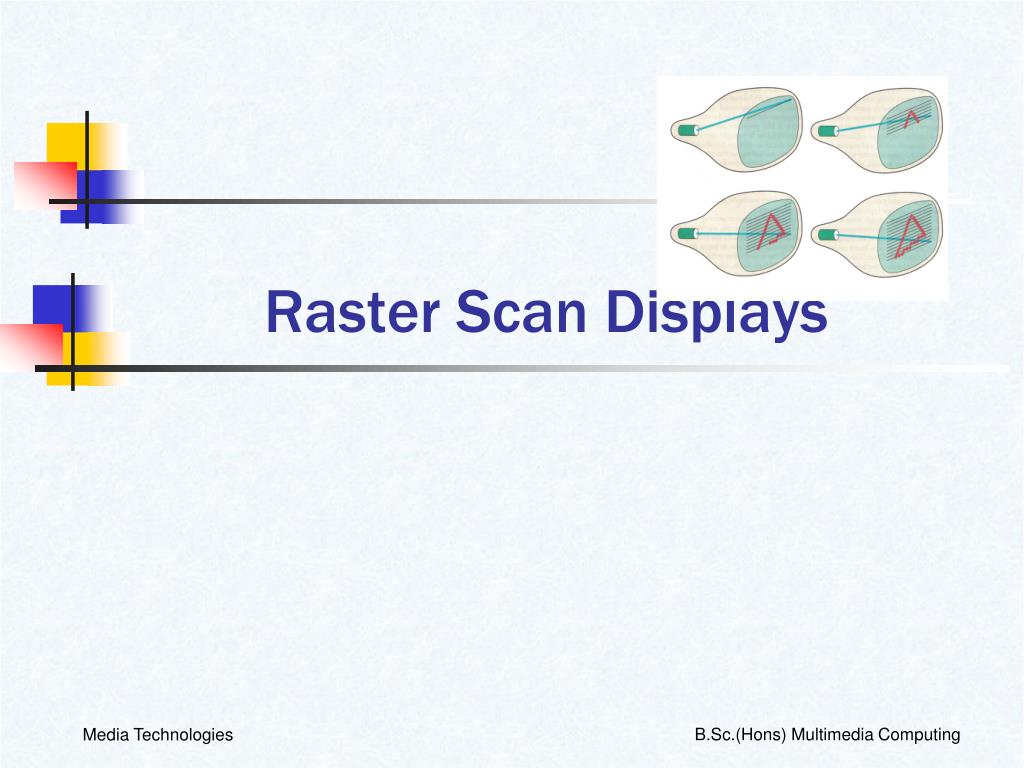 Raster Scan Displays

Media Technologies

B.Sc.(Hons) Multimedia Computing